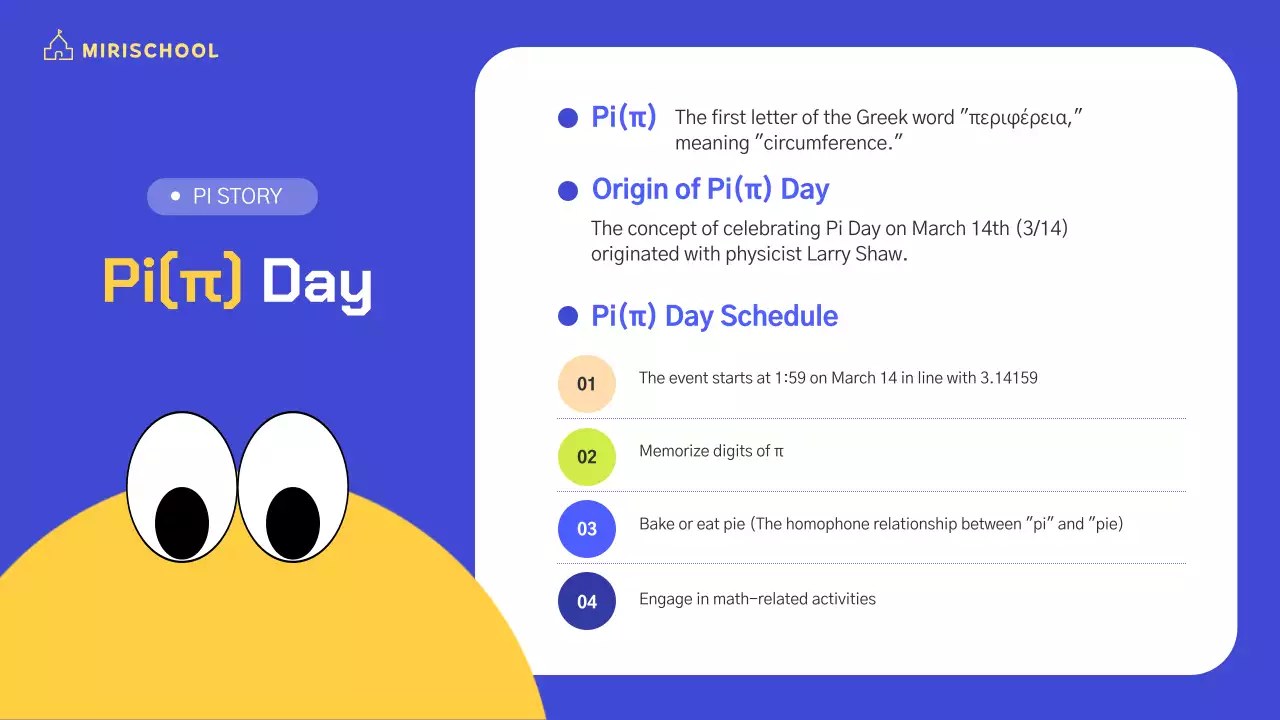 MIRISCHOOL

PI STORY

Pi(π) Day

Pi(π) The first letter of the Greek word "περιφέρεια," meaning "circumference."

Origin of Pi(π) Day

The concept of celebrating Pi Day on March 14th (3/14) originated with physicist Larry Shaw.

Pi(π) Day Schedule

01 The event starts at 1:59 on March 14 in line with 3.14159

02 Memorize digits of π

03 Bake or eat pie (The homophone relationship between "pi" and "pie)

04 Engage in math-related activities